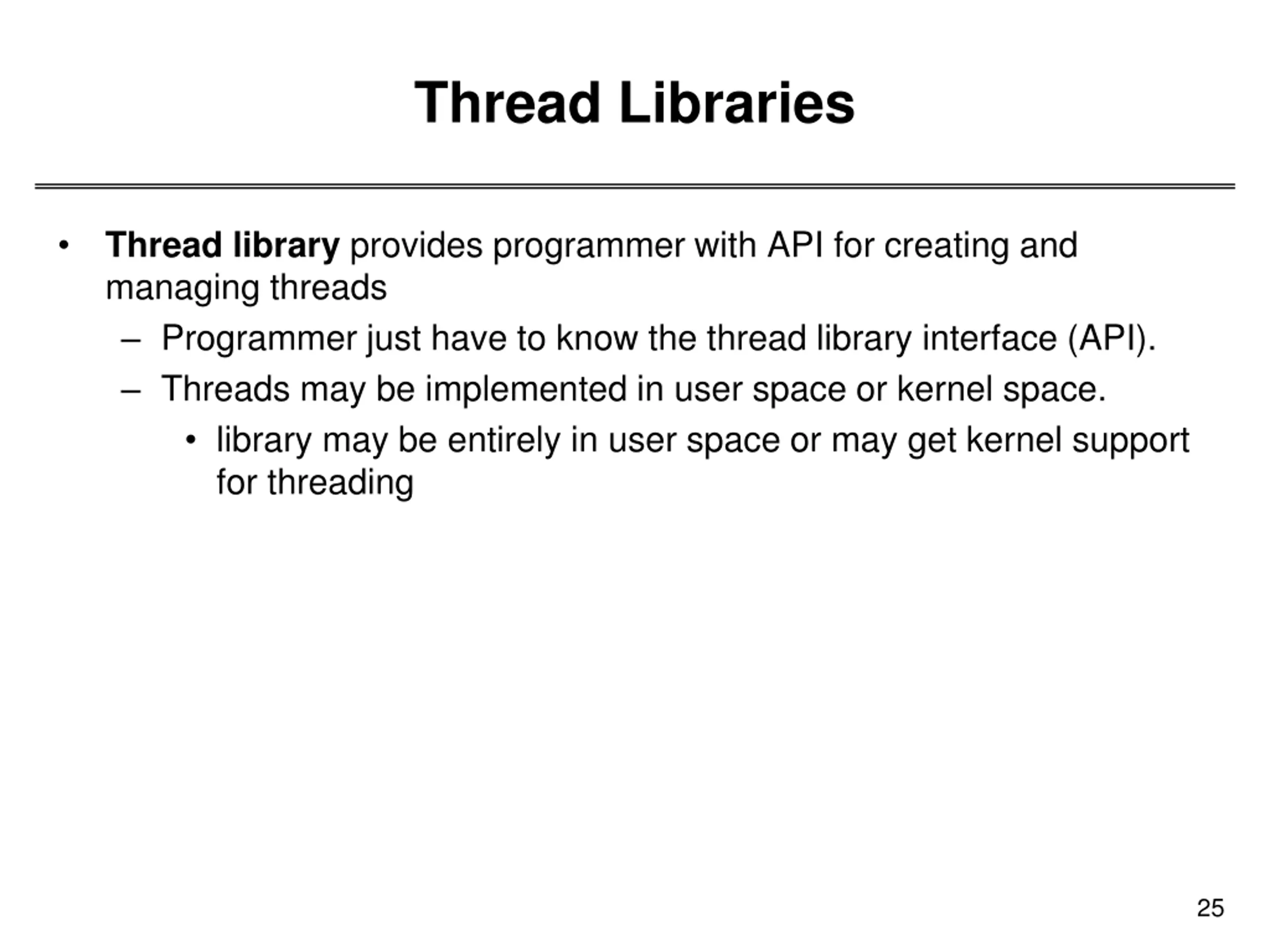 Thread Libraries

• Thread library provides programmer with API for creating and managing threads

– Programmer just have to know the thread library interface (API).

– Threads may be implemented in user space or kernel space.

• library may be entirely in user space or may get kernel support for threading

25